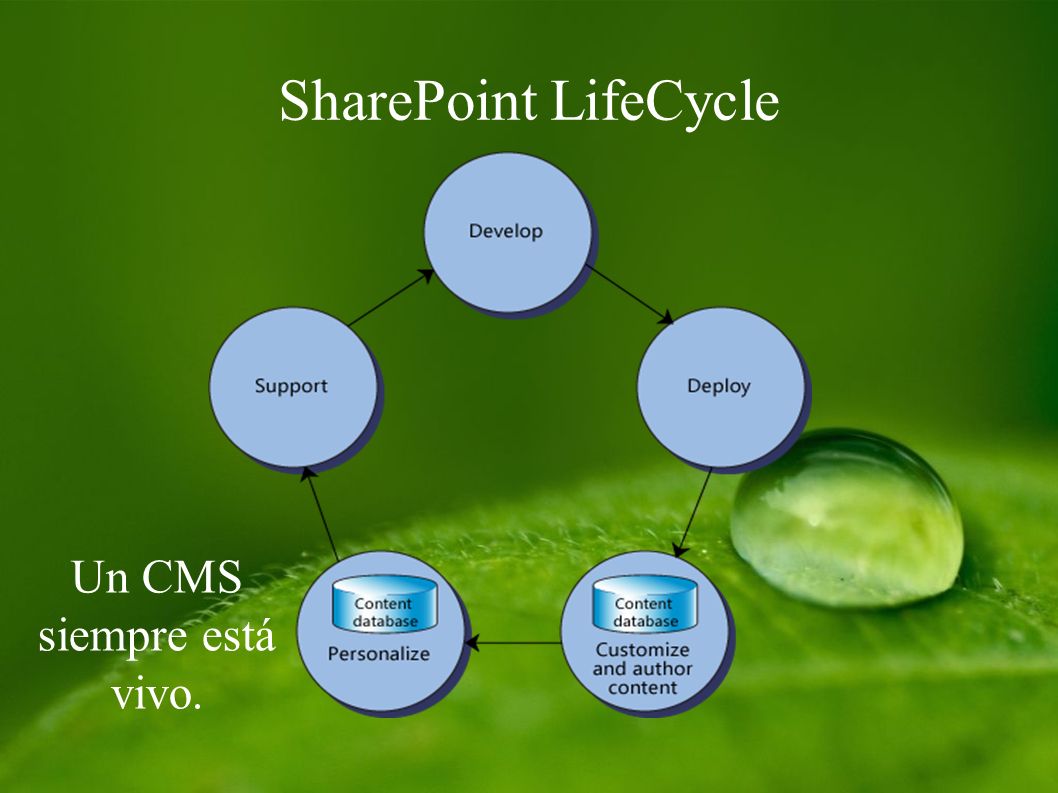 SharePoint LifeCycle

Develop

Deploy

Content database

Customize and author content

Content database

Personalize

Support

Un CMS siempre está vivo.